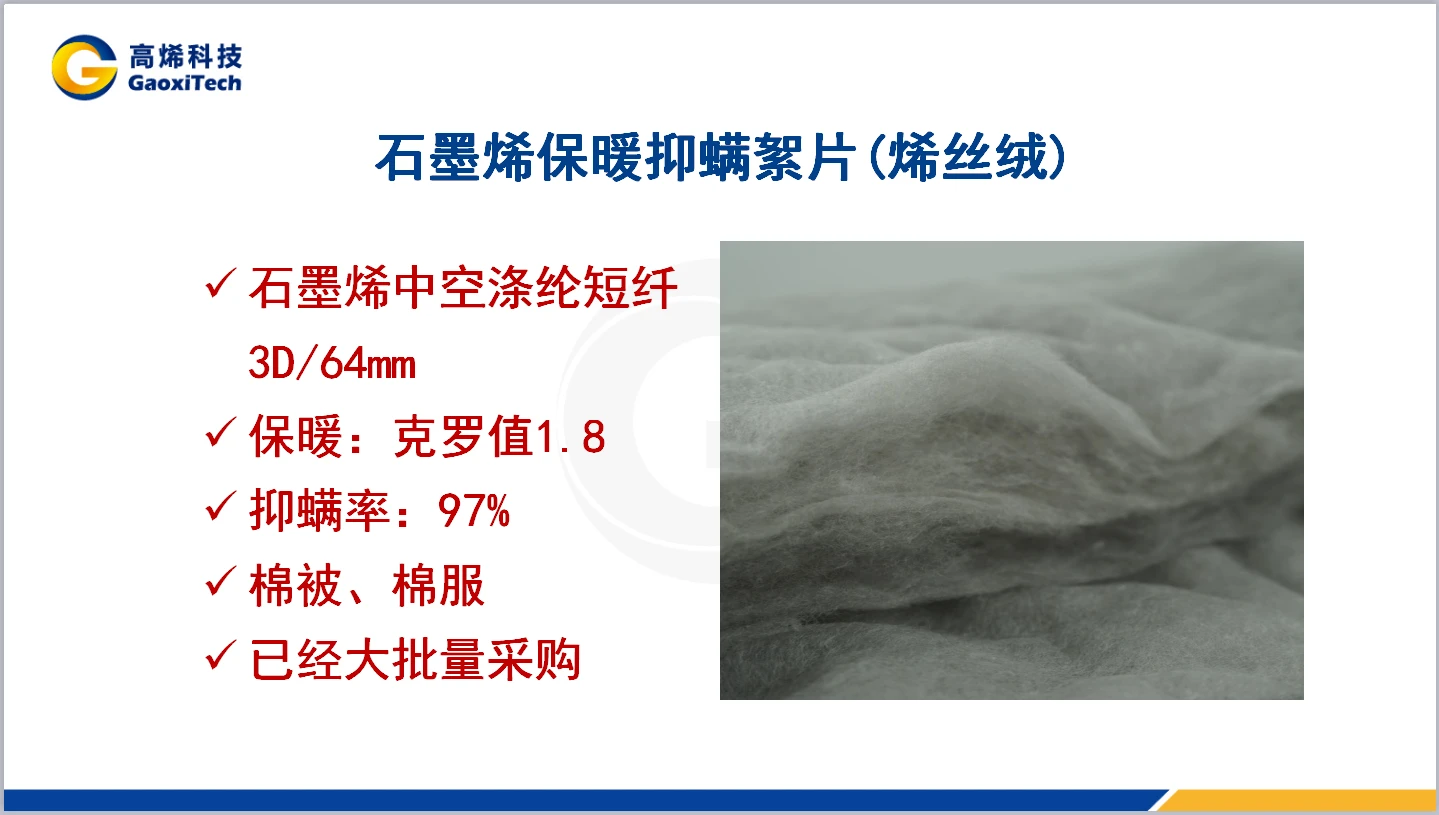 高烯科技
GaoxiTech

石墨烯保暖抑螨絮片(烯丝绒)

✓ 石墨烯中空涤纶短纤 3D/64mm
✓ 保暖：克罗值1.8
✓ 抑螨率：97%
✓ 棉被、棉服
✓ 已经大批量采购